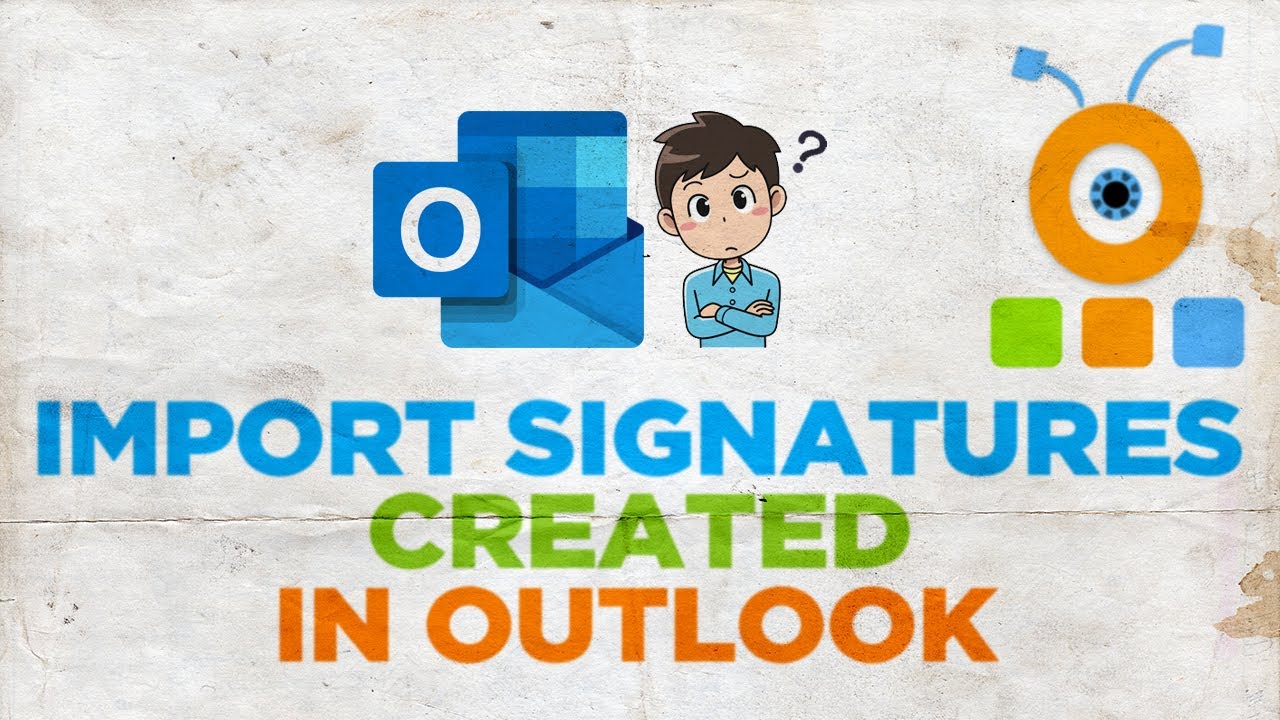 O

?

IMPORT SIGNATURES
CREATED
IN OUTLOOK